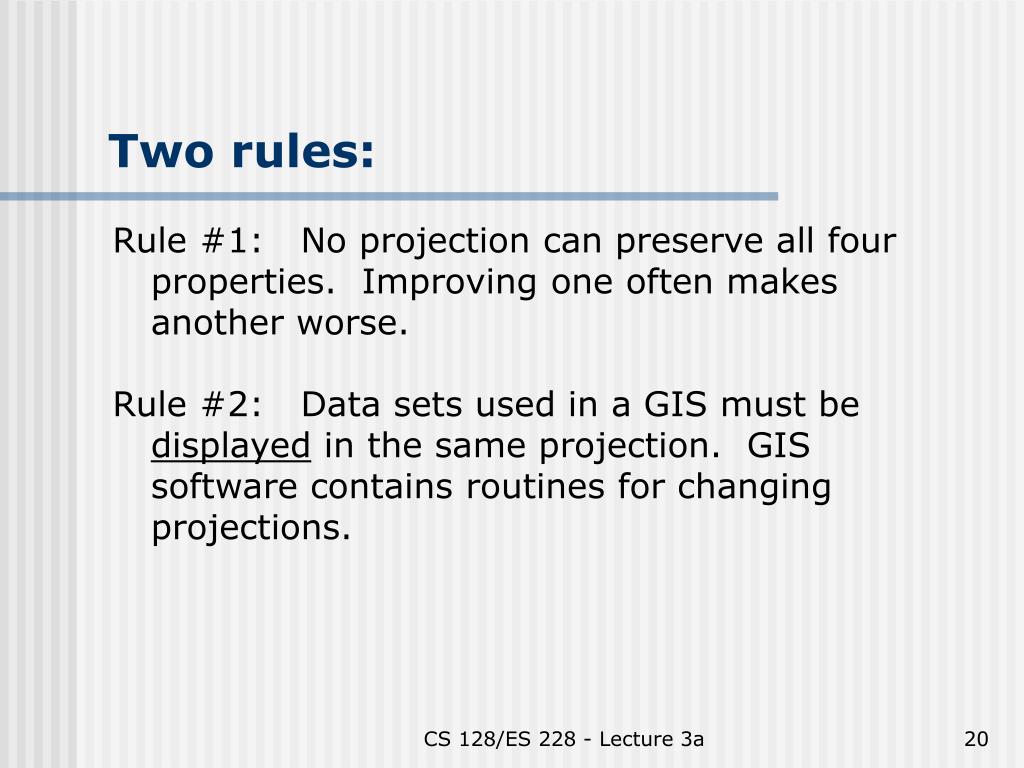 Two rules:

Rule #1: No projection can preserve all four properties. Improving one often makes another worse.

Rule #2: Data sets used in a GIS must be displayed in the same projection. GIS software contains routines for changing projections.

CS 128/ES 228 - Lecture 3a

20